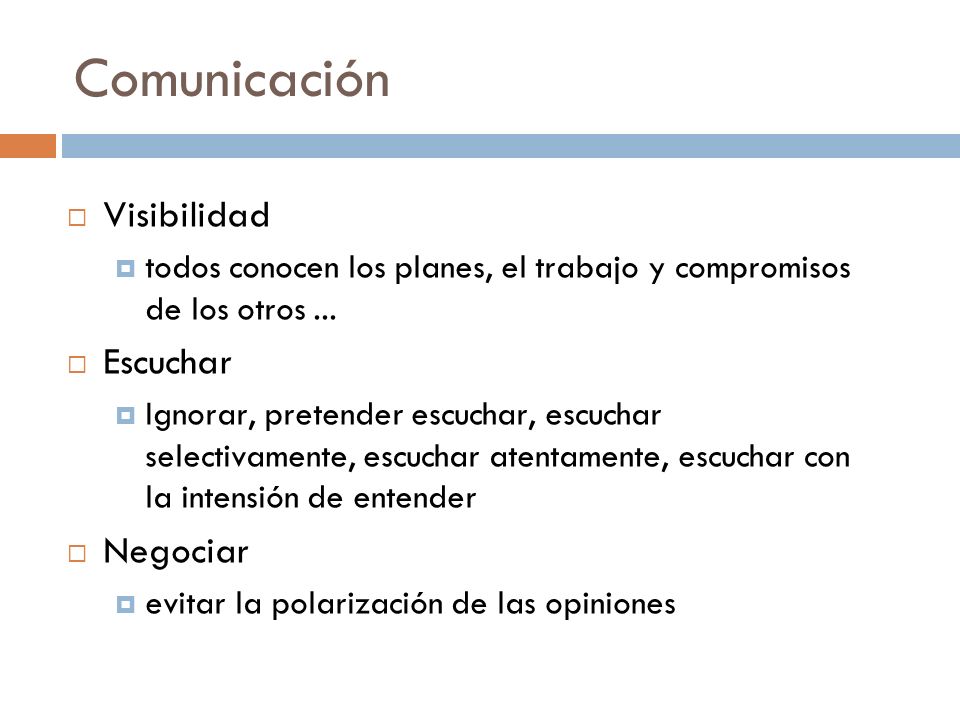 Comunicación

Visibilidad

todos conocen los planes, el trabajo y compromisos de los otros ...

Escuchar

Ignorar, pretender escuchar, escuchar selectivamente, escuchar atentamente, escuchar con la intensión de entender

Negociar

evitar la polarización de las opiniones